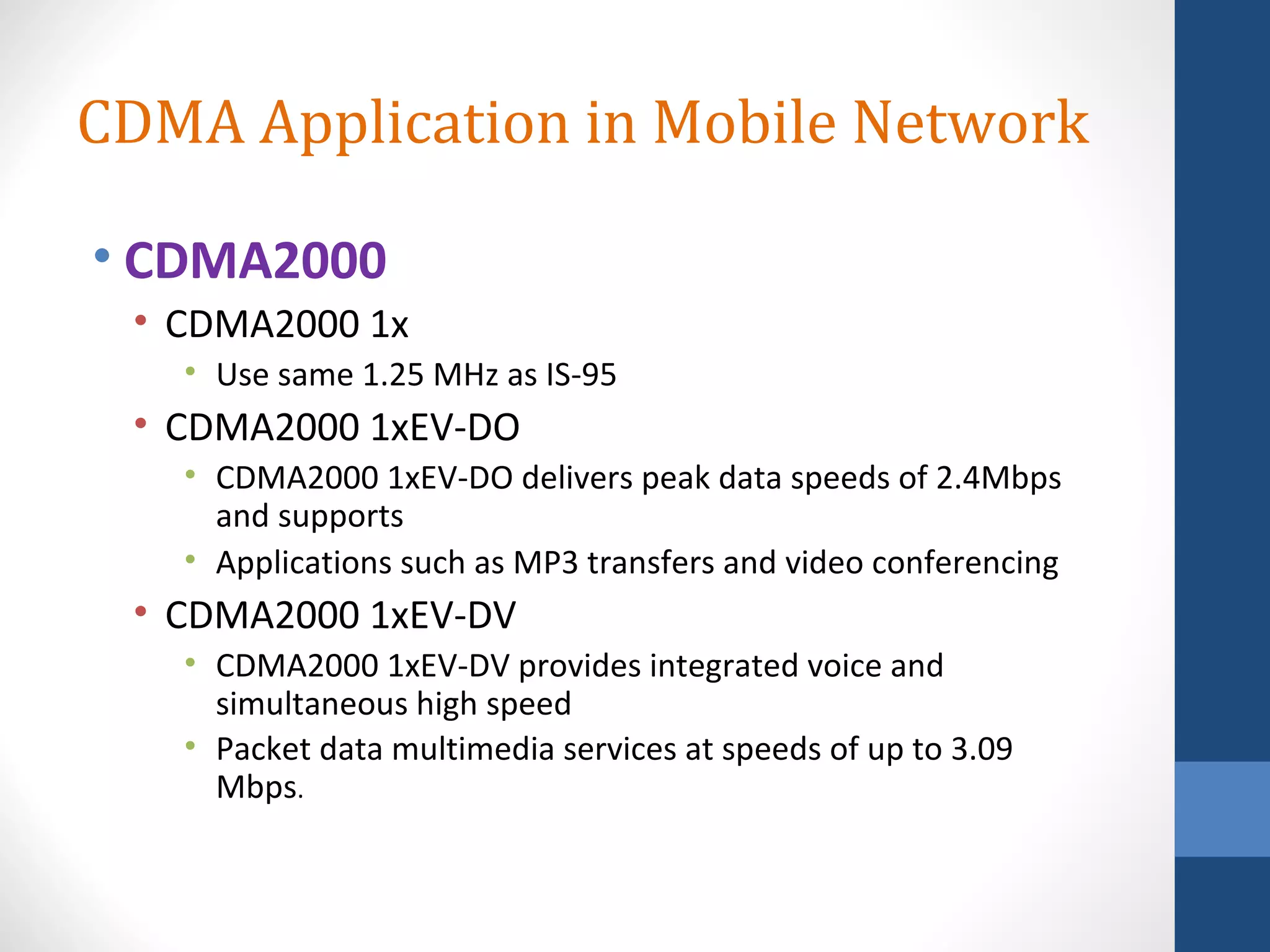 CDMA Application in Mobile Network

• CDMA2000
  • CDMA2000 1x
    • Use same 1.25 MHz as IS-95
  • CDMA2000 1xEV-DO
    • CDMA2000 1xEV-DO delivers peak data speeds of 2.4Mbps and supports
    • Applications such as MP3 transfers and video conferencing
  • CDMA2000 1xEV-DV
    • CDMA2000 1xEV-DV provides integrated voice and simultaneous high speed
    • Packet data multimedia services at speeds of up to 3.09 Mbps.